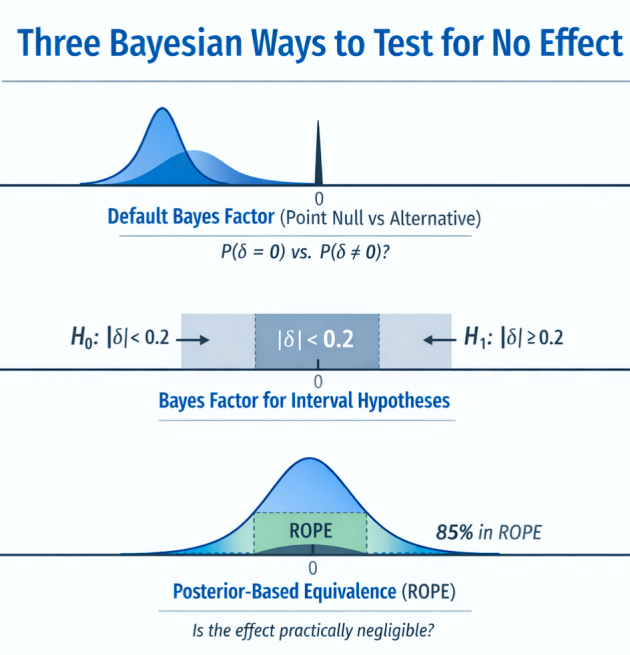 Three Bayesian Ways to Test for No Effect

0

Default Bayes Factor (Point Null vs Alternative)

$P(\delta = 0)$ vs. $P(\delta \neq 0)$?

$H_0$: $|\delta| < 0.2$ → $|\delta| < 0.2$ ← $H_1$: $|\delta| \geq 0.2$

0

Bayes Factor for Interval Hypotheses

ROPE

85% in ROPE

0

Posterior-Based Equivalence (ROPE)

Is the effect practically negligible?